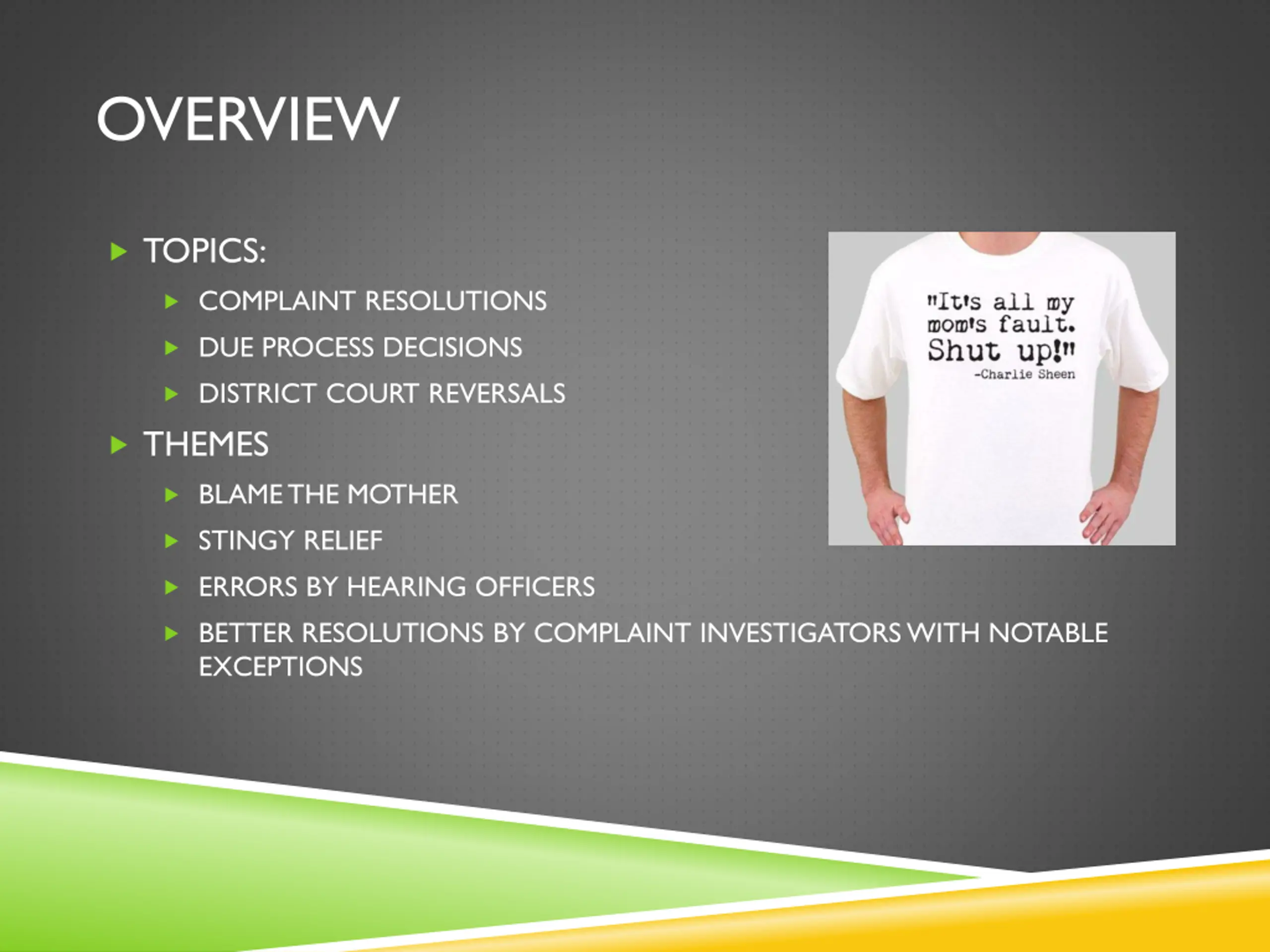 OVERVIEW

TOPICS:

COMPLAINT RESOLUTIONS

DUE PROCESS DECISIONS

DISTRICT COURT REVERSALS

THEMES

BLAME THE MOTHER

STINGY RELIEF

ERRORS BY HEARING OFFICERS

BETTER RESOLUTIONS BY COMPLAINT INVESTIGATORS WITH NOTABLE EXCEPTIONS

"It's all my mom's fault. Shut up!"
-Charlie Sheen